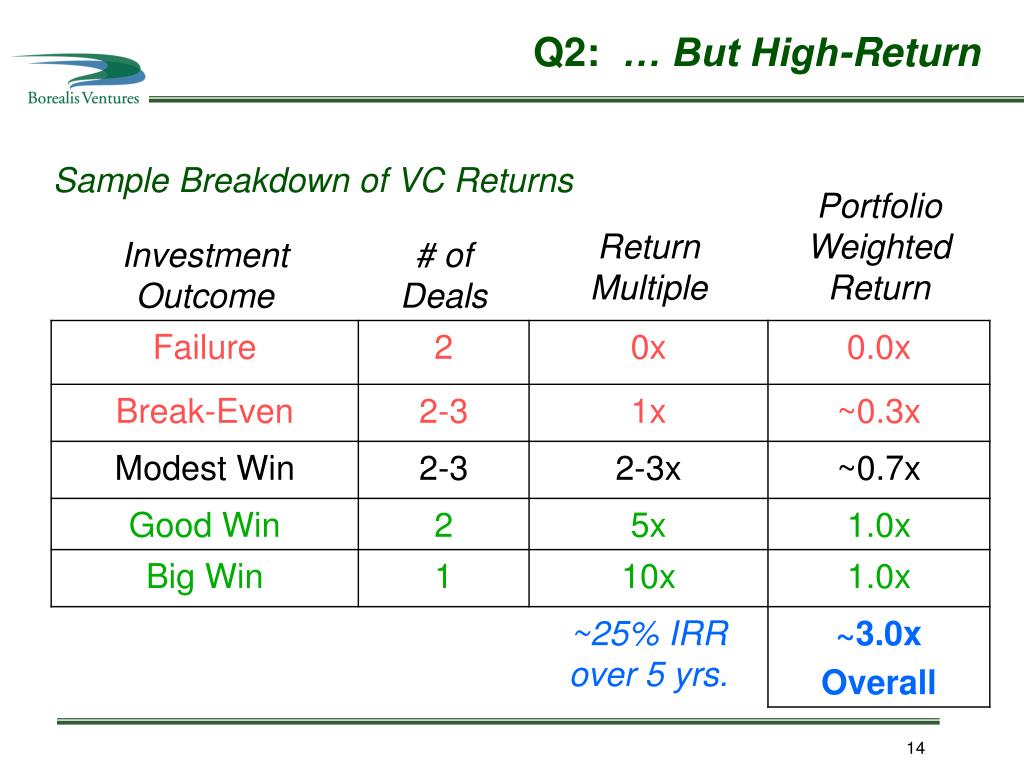 Borealis Ventures

Q2: … But High-Return

Sample Breakdown of VC Returns

| Investment Outcome | # of Deals | Return Multiple | Portfolio Weighted Return |
|---|---|---|---|
| Failure | 2 | 0x | 0.0x |
| Break-Even | 2-3 | 1x | ~0.3x |
| Modest Win | 2-3 | 2-3x | ~0.7x |
| Good Win | 2 | 5x | 1.0x |
| Big Win | 1 | 10x | 1.0x |
| | | ~25% IRR over 5 yrs. | ~3.0x Overall |

14